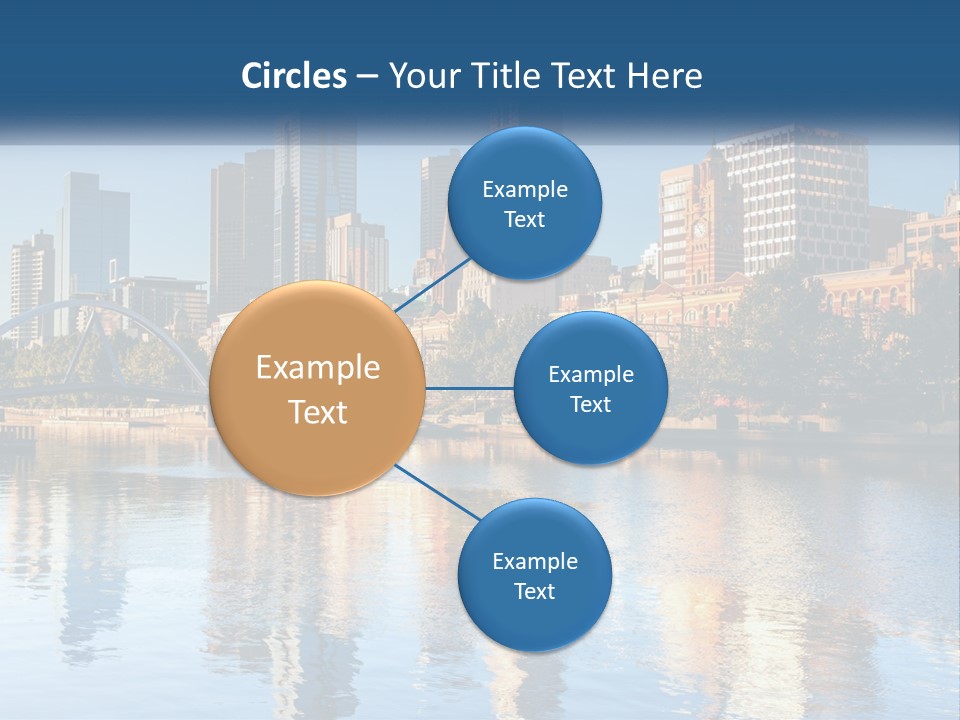 Circles – Your Title Text Here

Example Text

Example Text

Example Text

Example Text